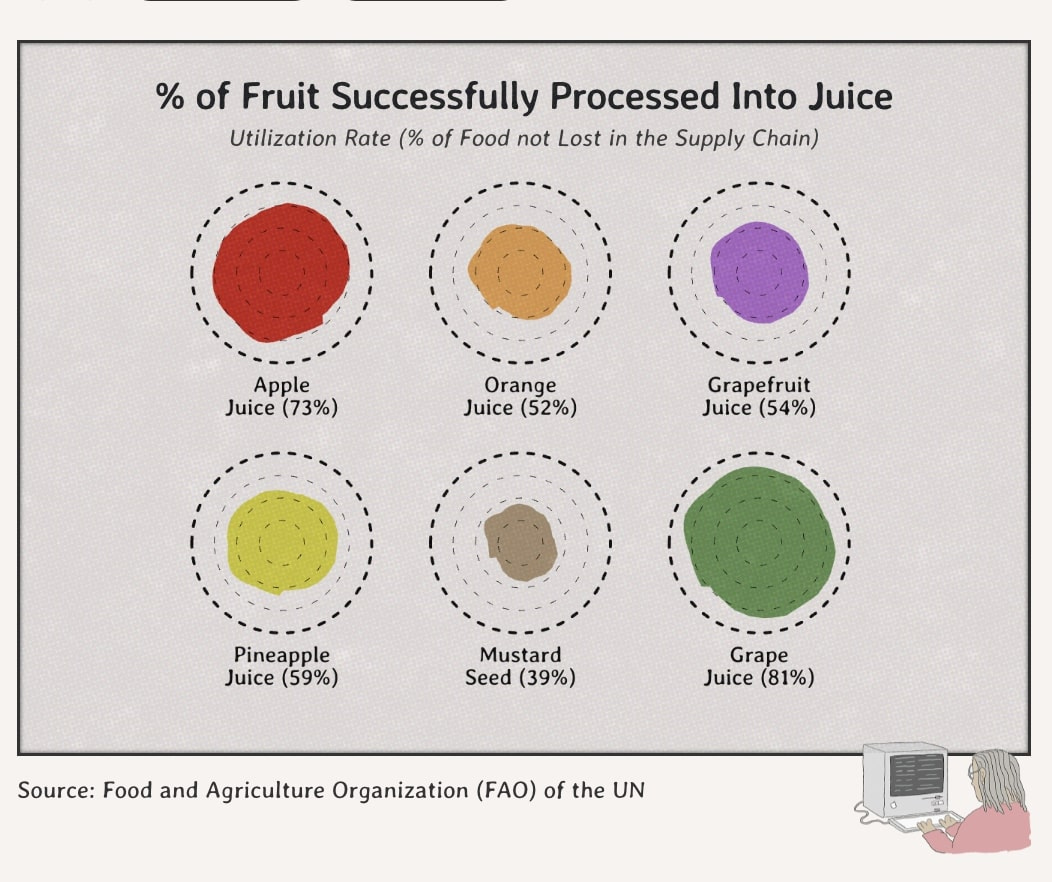 % of Fruit Successfully Processed Into Juice
Utilization Rate (% of Food not Lost in the Supply Chain)

Apple Juice (73%)

Orange Juice (52%)

Grapefruit Juice (54%)

Pineapple Juice (59%)

Mustard Seed (39%)

Grape Juice (81%)

Source: Food and Agriculture Organization (FAO) of the UN